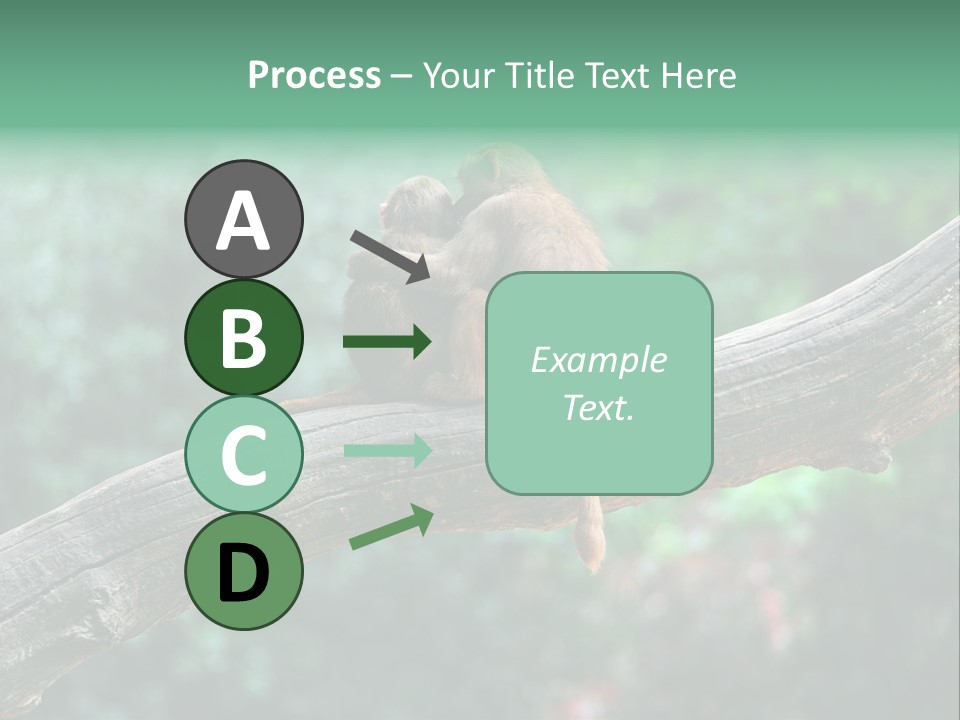 Process – Your Title Text Here

A

B

C

D

Example Text.